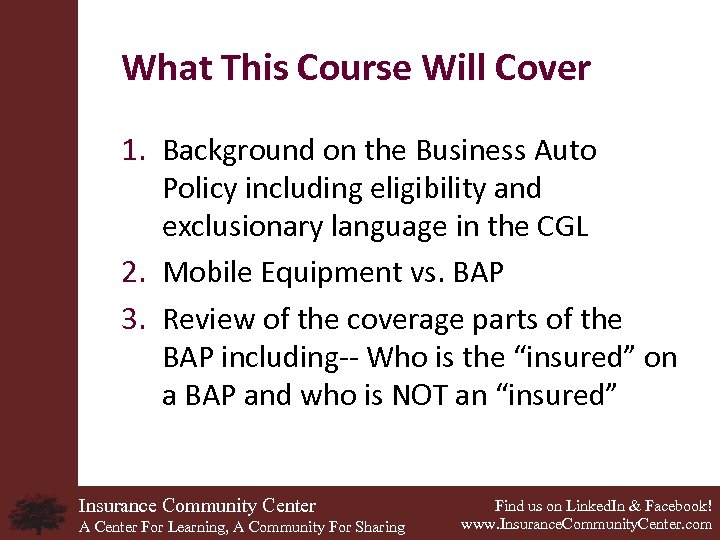 What This Course Will Cover

1. Background on the Business Auto Policy including eligibility and exclusionary language in the CGL
2. Mobile Equipment vs. BAP
3. Review of the coverage parts of the BAP including-- Who is the “insured” on a BAP and who is NOT an “insured”

Insurance Community Center
A Center For Learning, A Community For Sharing

Find us on LinkedIn & Facebook!
www.InsuranceCommunityCenter.com